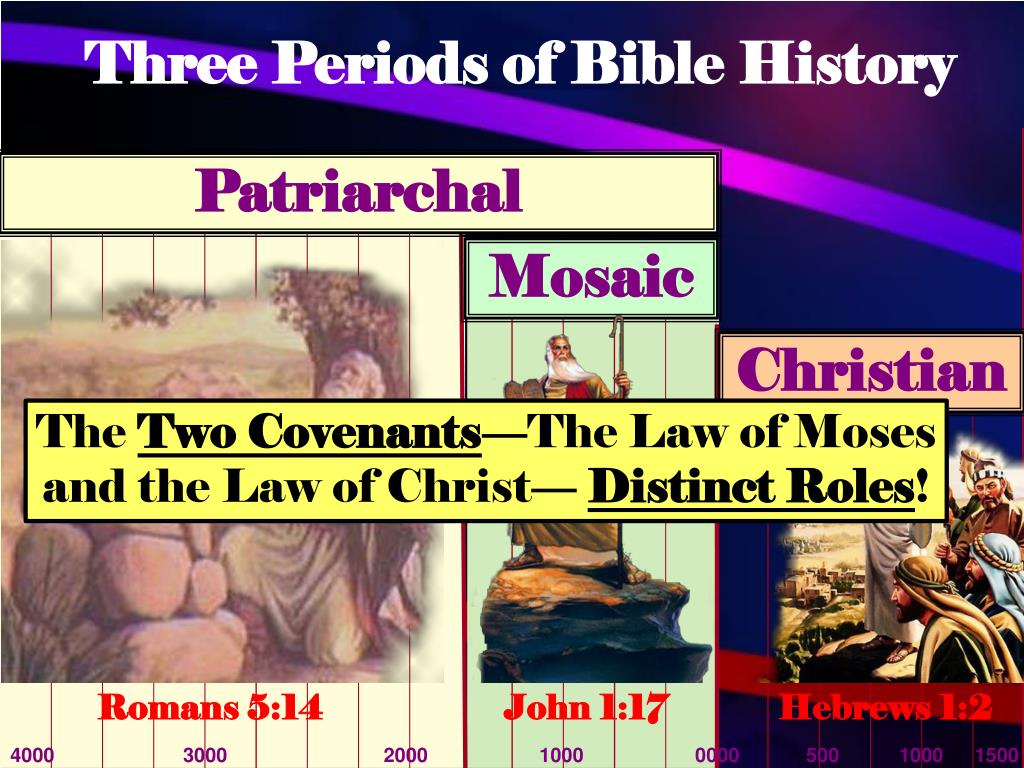 Three Periods of Bible History

Patriarchal

Mosaic

Christian

The Two Covenants—The Law of Moses and the Law of Christ— Distinct Roles!

Romans 5:14

John 1:17

Hebrews 1:2

4000 3000 2000 1000 0000 500 1000 1500